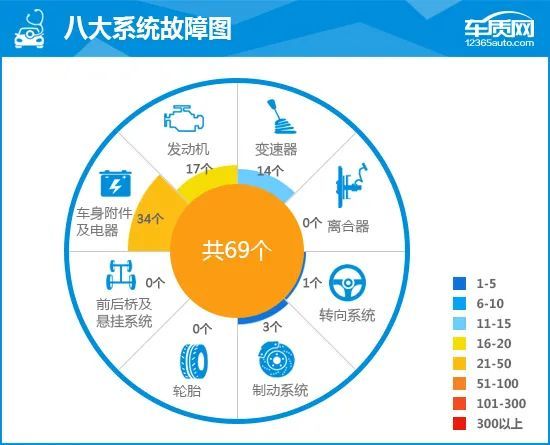 八大系统故障图

车质网
12365auto.com

发动机
17个

变速器
14个

离合器
0个

转向系统
1个

制动系统
3个

轮胎
0个

前后桥及悬挂系统
0个

车身附件及电器
34个

共69个

1-5
6-10
11-15
16-20
21-50
51-100
101-300
300以上